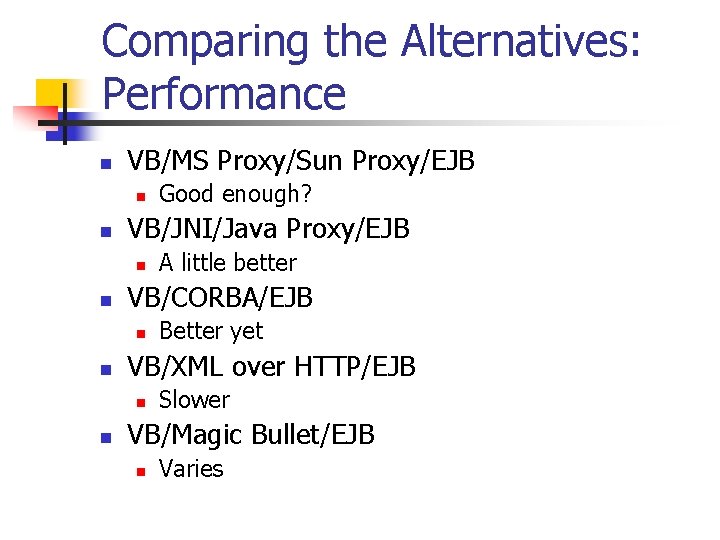 Comparing the Alternatives: Performance

- VB/MS Proxy/Sun Proxy/EJB
  - Good enough?
- VB/JNI/Java Proxy/EJB
  - A little better
- VB/CORBA/EJB
  - Better yet
- VB/XML over HTTP/EJB
  - Slower
- VB/Magic Bullet/EJB
  - Varies